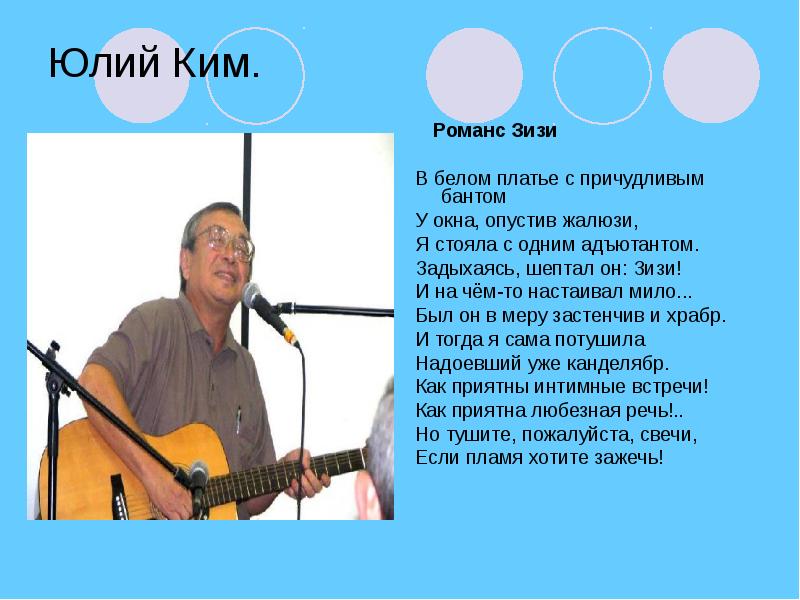 Юлий Ким.

Романс Зизи

В белом платье с причудливым бантом
У окна, опустив жалюзи,
Я стояла с одним адъютантом.
Задыхаясь, шептал он: Зизи!
И на чём-то настаивал мило...
Был он в меру застенчив и храбр.
И тогда я сама потушила
Надоевший уже канделябр.
Как приятны интимные встречи!
Как приятна любезная речь!..
Но тушите, пожалуйста, свечи,
Если пламя хотите зажечь!